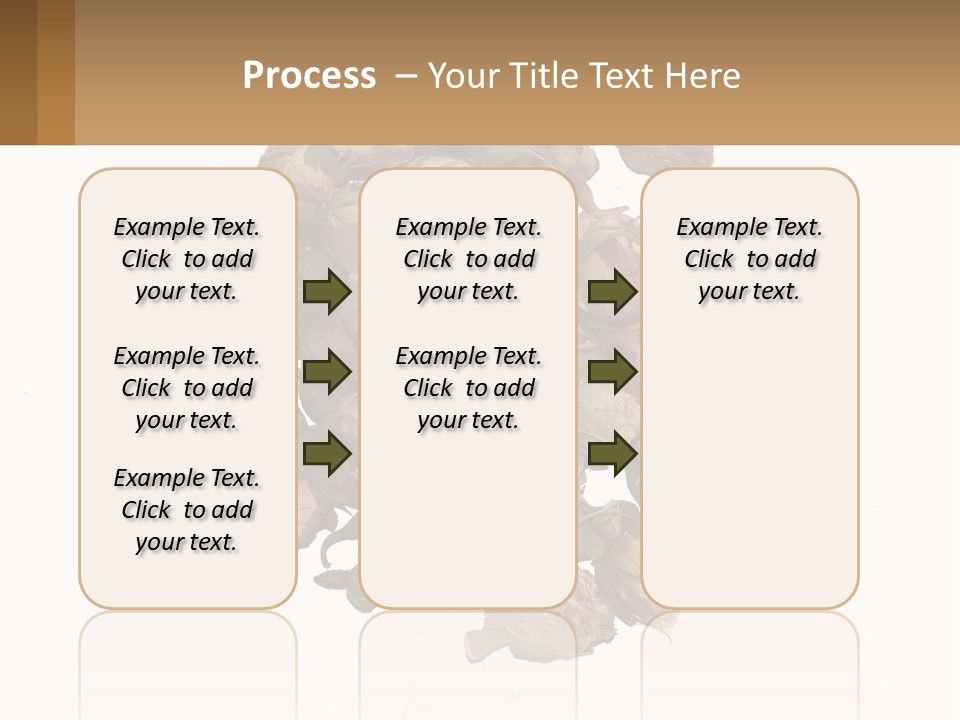 Process – Your Title Text Here

Example Text. Click to add your text.

Example Text. Click to add your text.

Example Text. Click to add your text.

Example Text. Click to add your text.

Example Text. Click to add your text.

Example Text. Click to add your text.